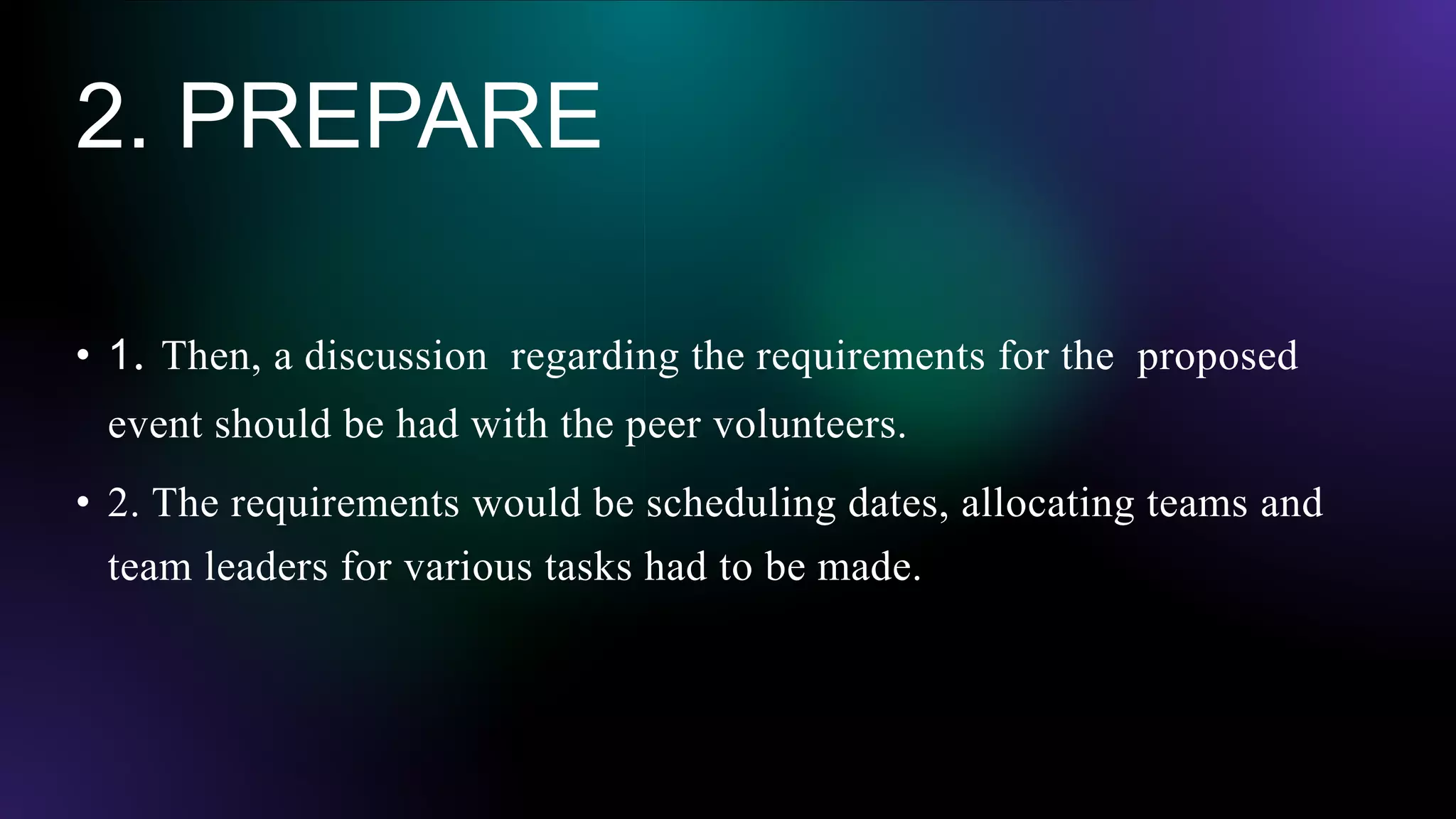 2. PREPARE

• 1. Then, a discussion regarding the requirements for the proposed event should be had with the peer volunteers.

• 2. The requirements would be scheduling dates, allocating teams and team leaders for various tasks had to be made.